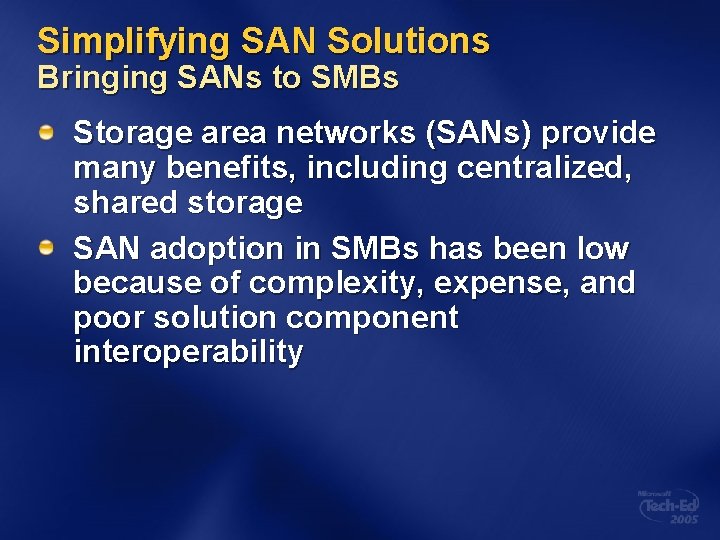 Simplifying SAN Solutions
Bringing SANs to SMBs

Storage area networks (SANs) provide many benefits, including centralized, shared storage

SAN adoption in SMBs has been low because of complexity, expense, and poor solution component interoperability

Microsoft Tech·Ed 2005